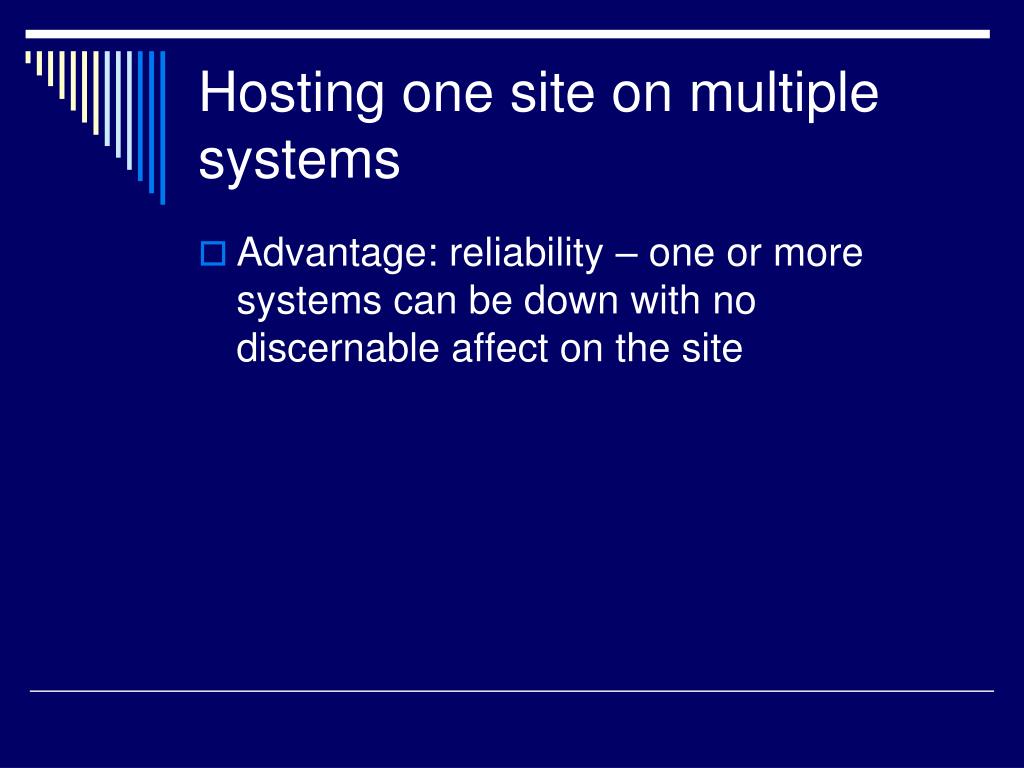 Hosting one site on multiple systems

Advantage: reliability – one or more systems can be down with no discernable affect on the site